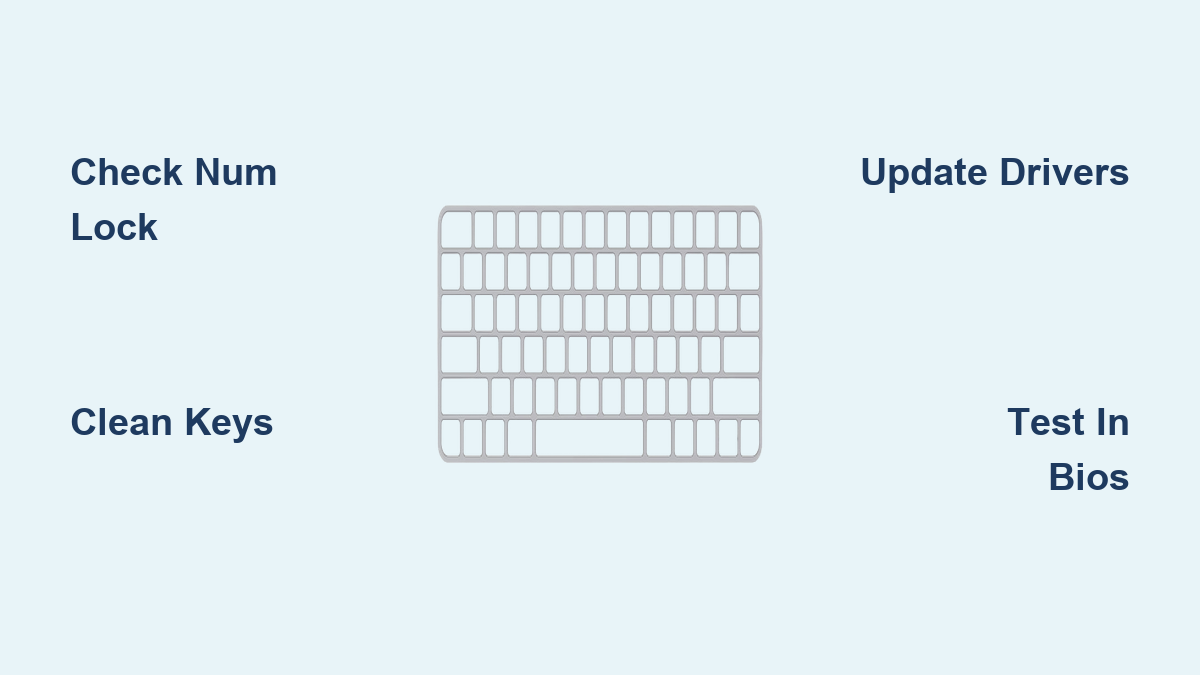 Check Num Lock

Update Drivers

Clean Keys

Test In Bios